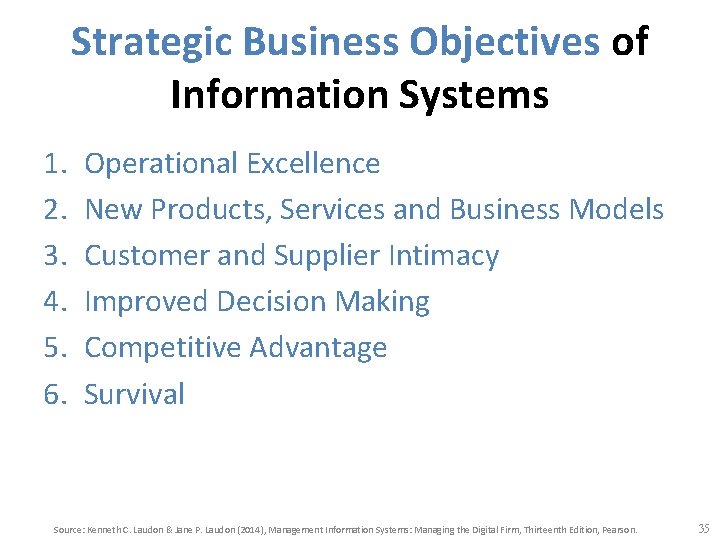 Strategic Business Objectives of Information Systems

1. Operational Excellence
2. New Products, Services and Business Models
3. Customer and Supplier Intimacy
4. Improved Decision Making
5. Competitive Advantage
6. Survival

Source: Kenneth C. Laudon & Jane P. Laudon (2014), Management Information Systems: Managing the Digital Firm, Thirteenth Edition, Pearson.

35